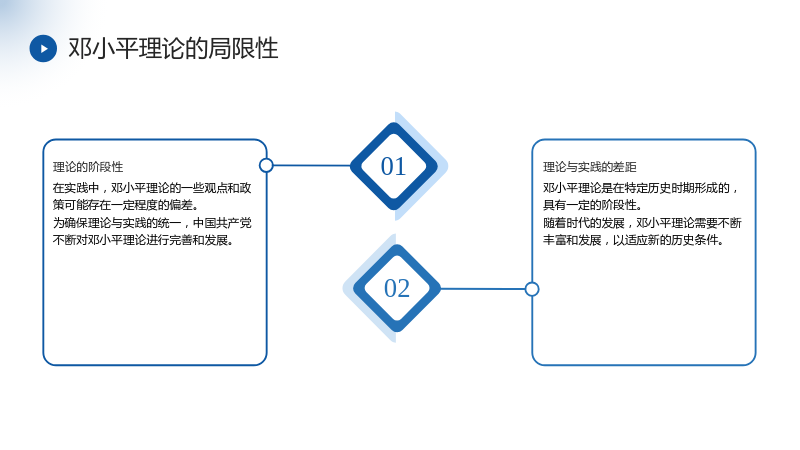 邓小平理论的局限性

理论的阶段性

在实践中，邓小平理论的一些观点和政策可能存在一定程度的偏差。
为确保理论与实践的统一，中国共产党不断对邓小平理论进行完善和发展。

01

02

理论与实践的差距

邓小平理论是在特定历史时期形成的，具有一定的阶段性。
随着时代的发展，邓小平理论需要不断丰富和发展，以适应新的历史条件。